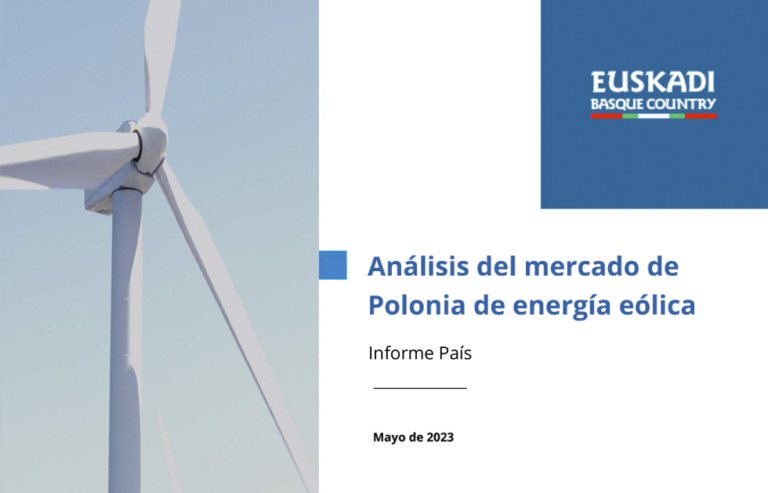 EUSKADI
BASQUE COUNTRY

Análisis del mercado de Polonia de energía eólica

Informe País

Mayo de 2023